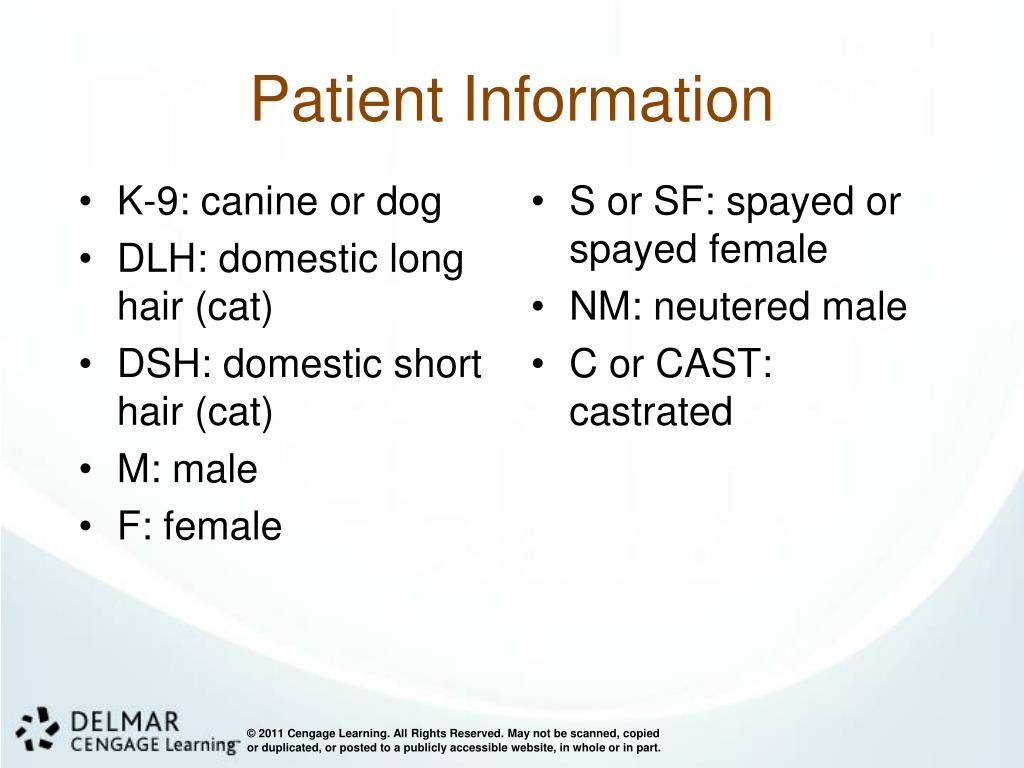 Patient Information

• K-9: canine or dog
• DLH: domestic long hair (cat)
• DSH: domestic short hair (cat)
• M: male
• F: female

• S or SF: spayed or spayed female
• NM: neutered male
• C or CAST: castrated

DELMAR CENGAGE Learning™

© 2011 Cengage Learning. All Rights Reserved. May not be scanned, copied or duplicated, or posted to a publicly accessible website, in whole or in part.